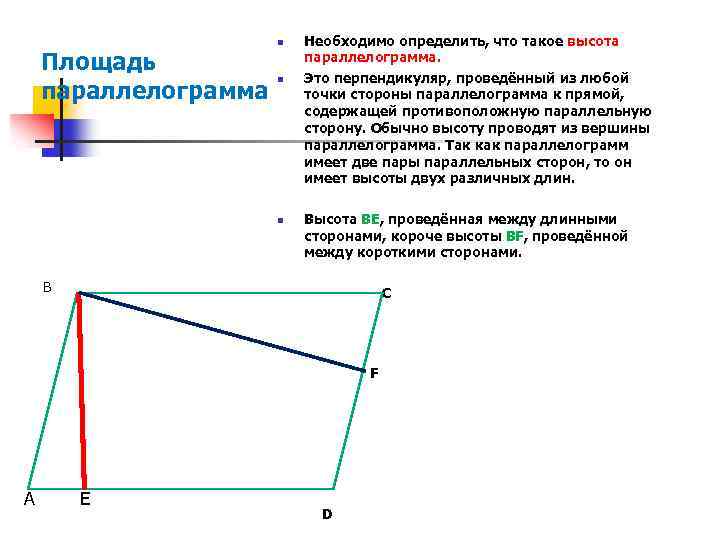 Площадь параллелограмма

Необходимо определить, что такое высота параллелограмма.

Это перпендикуляр, проведённый из любой точки стороны параллелограмма к прямой, содержащей противоположную параллельную сторону. Обычно высоту проводят из вершины параллелограмма. Так как параллелограмм имеет две пары параллельных сторон, то он имеет высоты двух различных длин.

Высота BE, проведённая между длинными сторонами, короче высоты BF, проведённой между короткими сторонами.

B
C
F
A
E
D